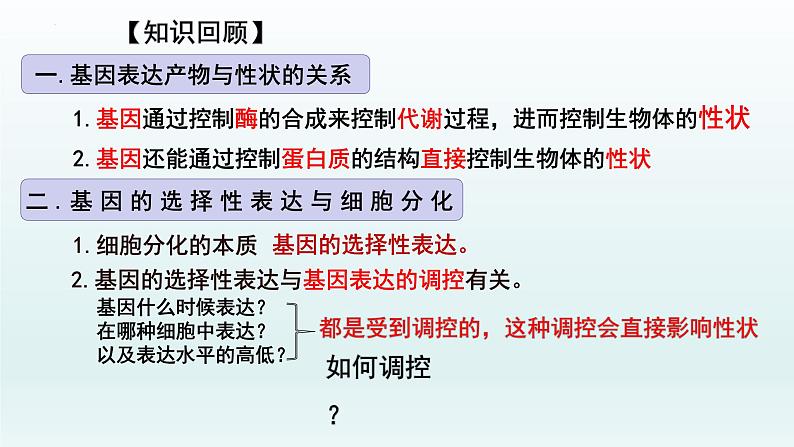 【知识回顾】

一. 基因表达产物与性状的关系

1. 基因通过控制酶的合成来控制代谢过程，进而控制生物体的性状

2. 基因还能通过控制蛋白质的结构直接控制生物体的性状

二. 基因的选择性表达与细胞分化

1. 细胞分化的本质 基因的选择性表达。

2. 基因的选择性表达与基因表达的调控有关。

基因什么时候表达？
在哪种细胞中表达？
以及表达水平的高低？

都是受到调控的，这种调控会直接影响性状

如何调控

？